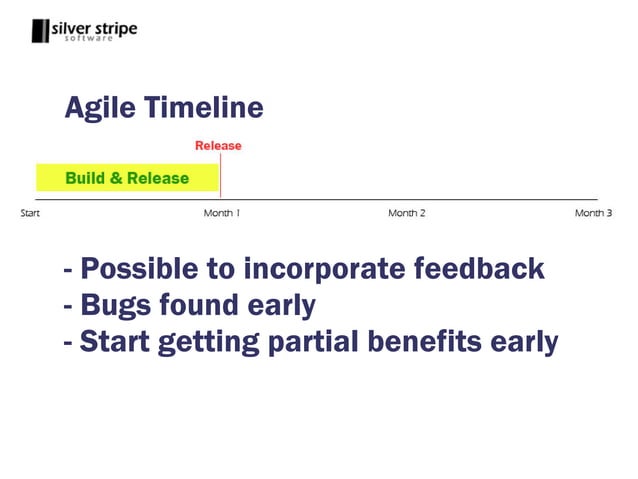 silver stripe
software

Agile Timeline

Release

Build & Release

Start
Month 1
Month 2
Month 3

- Possible to incorporate feedback
- Bugs found early
- Start getting partial benefits early